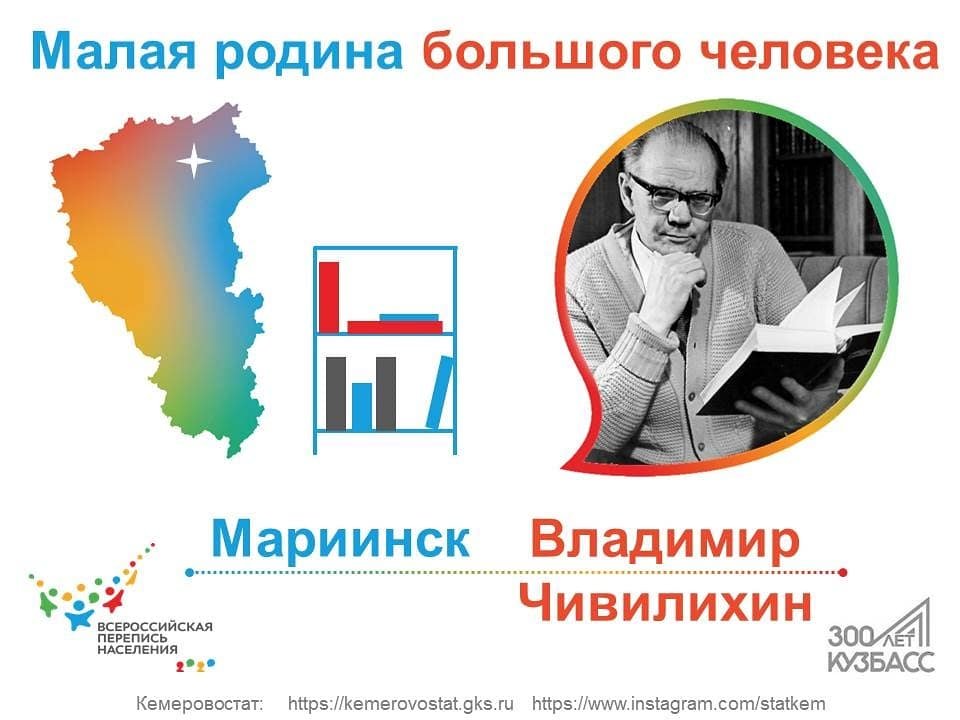 Малая родина большого человека

Мариинск

Владимир Чивилихин

ВСЕРОССИЙСКАЯ ПЕРЕПИСЬ НАСЕЛЕНИЯ 2020

300 ЛЕТ КУЗБАСС

Кемеровостат: https://kemerovostat.gks.ru https://www.instagram.com/statkem